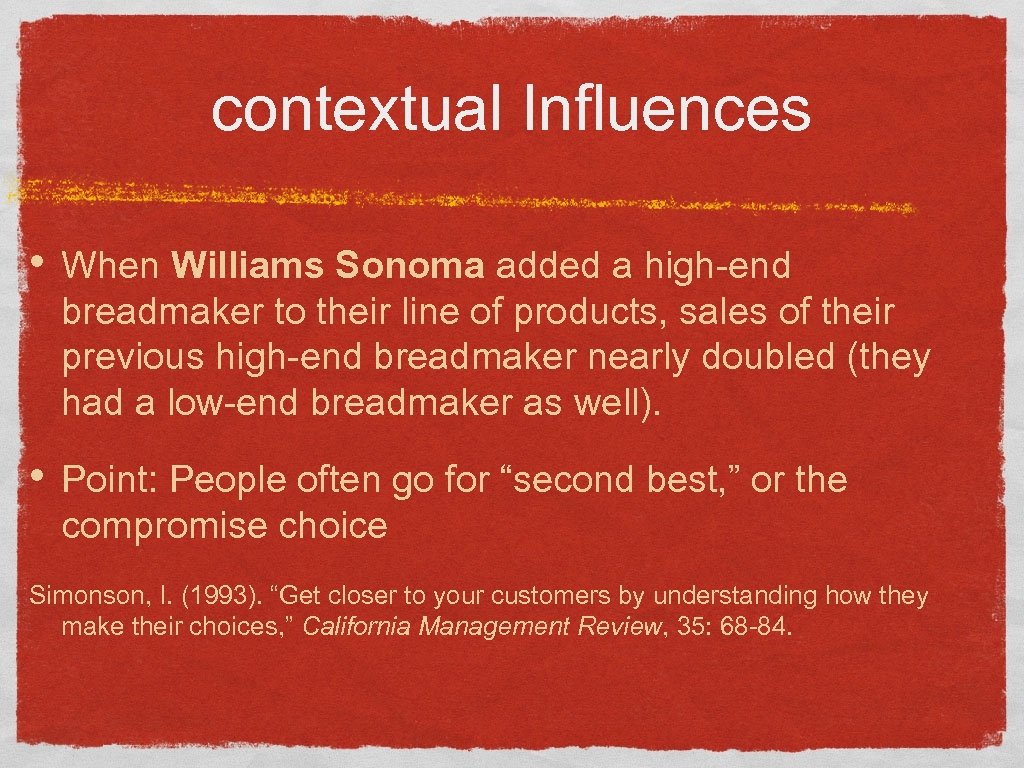 contextual Influences

• When Williams Sonoma added a high-end breadmaker to their line of products, sales of their previous high-end breadmaker nearly doubled (they had a low-end breadmaker as well).

• Point: People often go for “second best,” or the compromise choice

Simonson, I. (1993). “Get closer to your customers by understanding how they make their choices,” California Management Review, 35: 68-84.